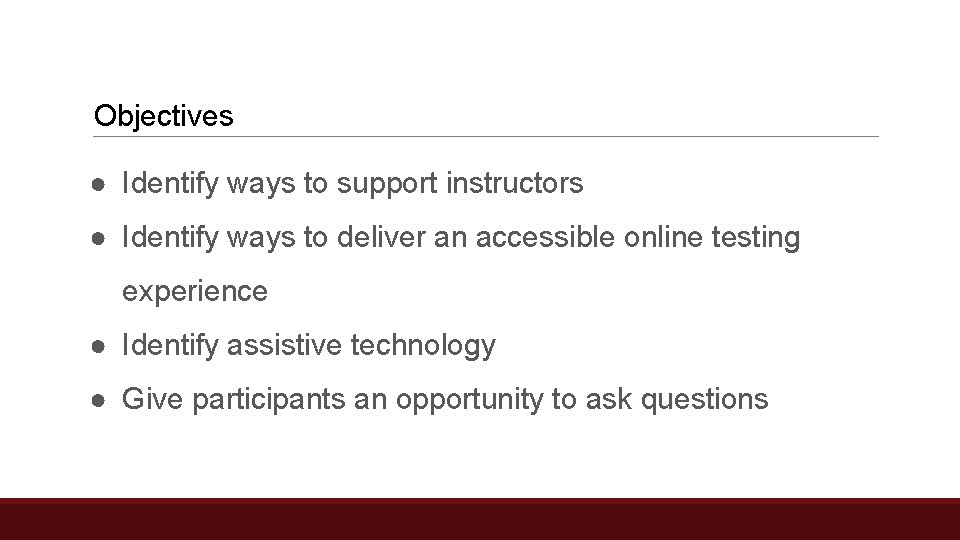 Objectives

• Identify ways to support instructors
• Identify ways to deliver an accessible online testing experience
• Identify assistive technology
• Give participants an opportunity to ask questions